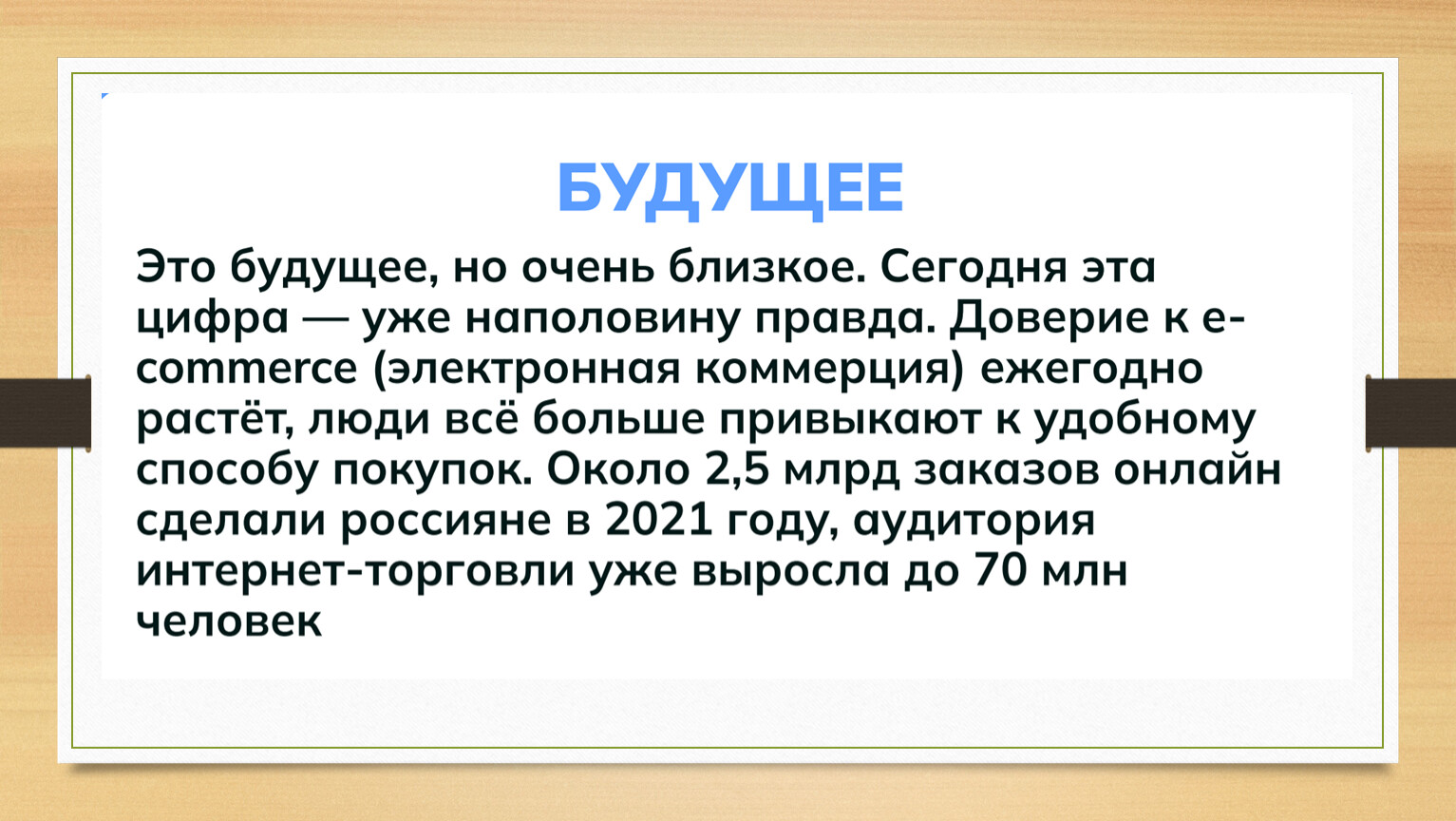 БУДУЩЕЕ

Это будущее, но очень близкое. Сегодня эта цифра — уже наполовину правда. Доверие к e-commerce (электронная коммерция) ежегодно растёт, люди всё больше привыкают к удобному способу покупок. Около 2,5 млрд заказов онлайн сделали россияне в 2021 году, аудитория интернет-торговли уже выросла до 70 млн человек